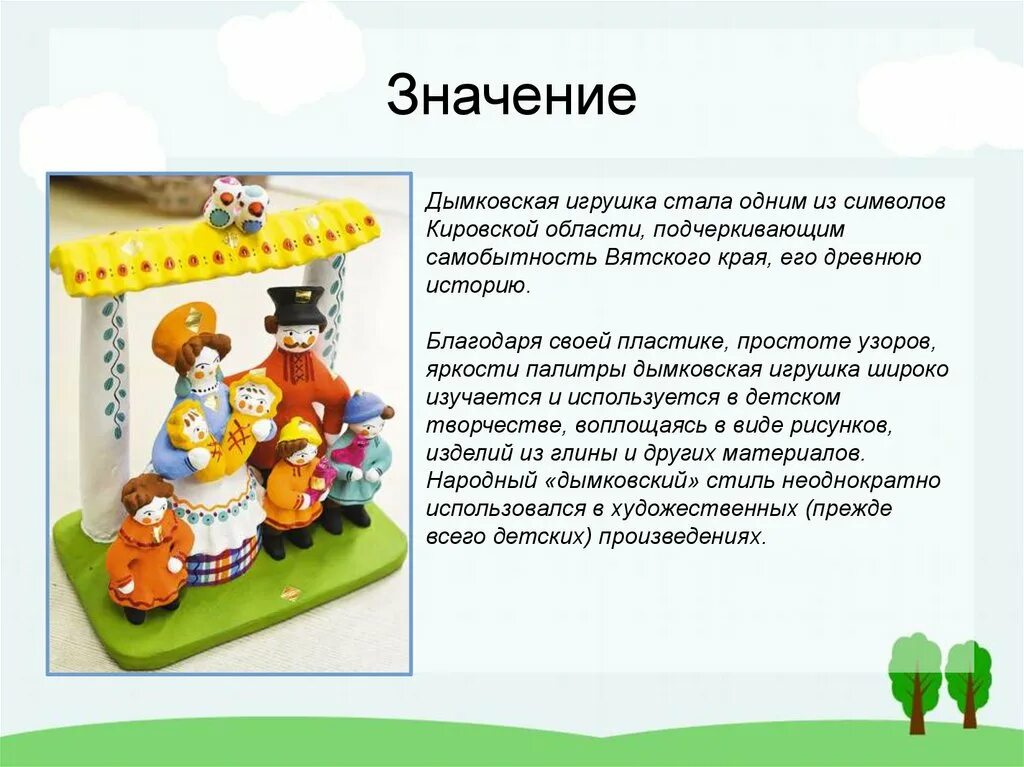 Значение

Дымковская игрушка стала одним из символов Кировской области, подчеркивающим самобытность Вятского края, его древнюю историю.

Благодаря своей пластике, простоте узоров, яркости палитры дымковская игрушка широко изучается и используется в детском творчестве, воплощаясь в виде рисунков, изделий из глины и других материалов. Народный «дымковский» стиль неоднократно использовался в художественных (прежде всего детских) произведениях.